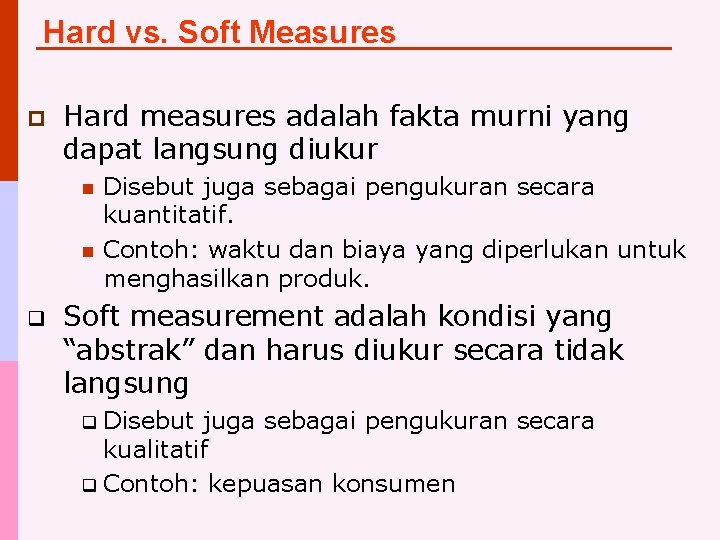 Hard vs. Soft Measures

Hard measures adalah fakta murni yang dapat langsung diukur

Disebut juga sebagai pengukuran secara kuantitatif.

Contoh: waktu dan biaya yang diperlukan untuk menghasilkan produk.

Soft measurement adalah kondisi yang “abstrak” dan harus diukur secara tidak langsung

Disebut juga sebagai pengukuran secara kualitatif

Contoh: kepuasan konsumen